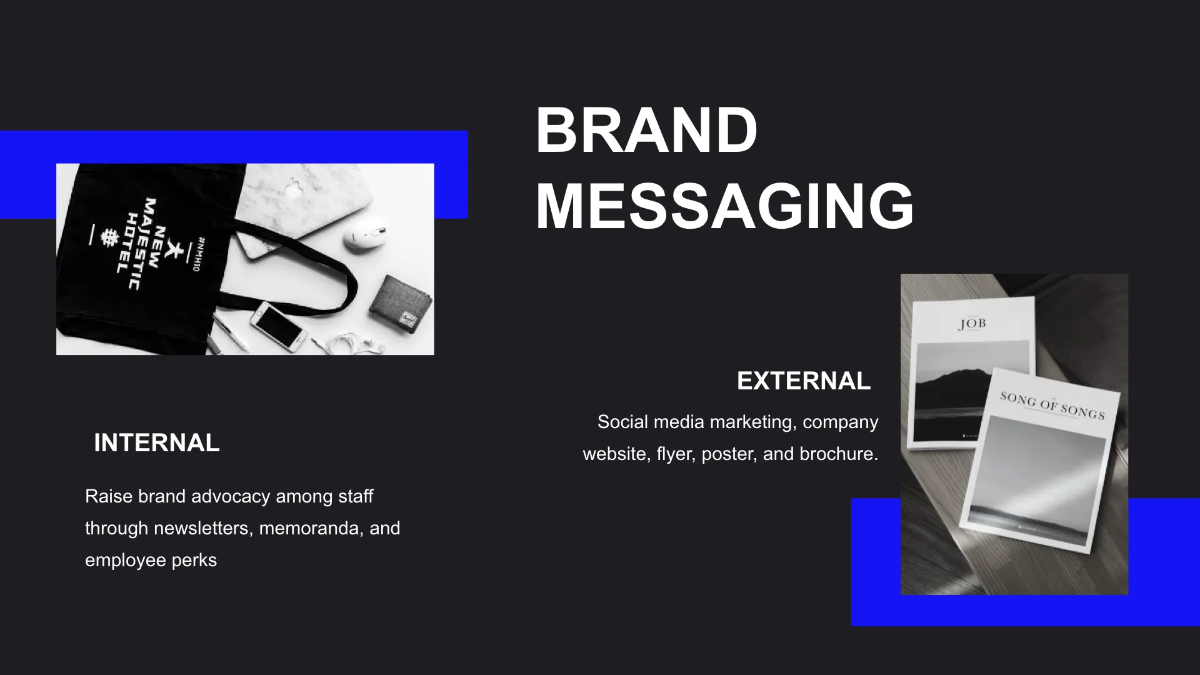 BRAND MESSAGING

NEW MAJESTIC HOTEL
#NMH10

JOB

SONG OF SONGS

EXTERNAL

Social media marketing, company website, flyer, poster, and brochure.

INTERNAL

Raise brand advocacy among staff through newsletters, memoranda, and employee perks